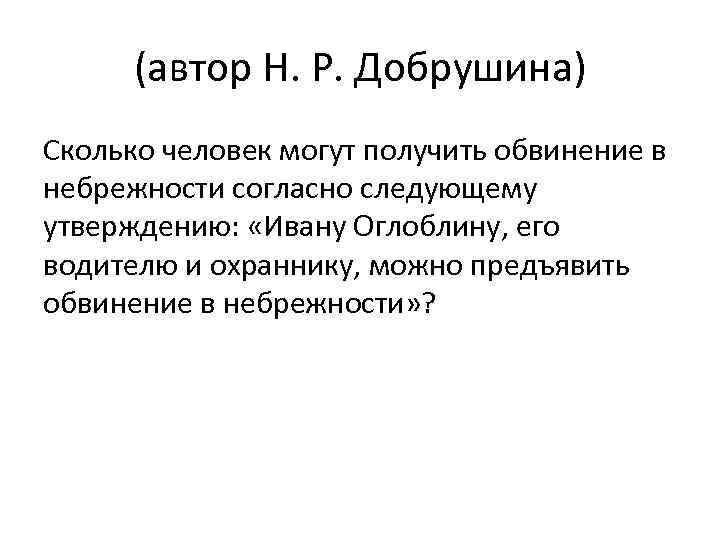 (автор Н. Р. Добрушина)

Сколько человек могут получить обвинение в небрежности согласно следующему утверждению: «Ивану Оглоблину, его водителю и охраннику, можно предъявить обвинение в небрежности»?